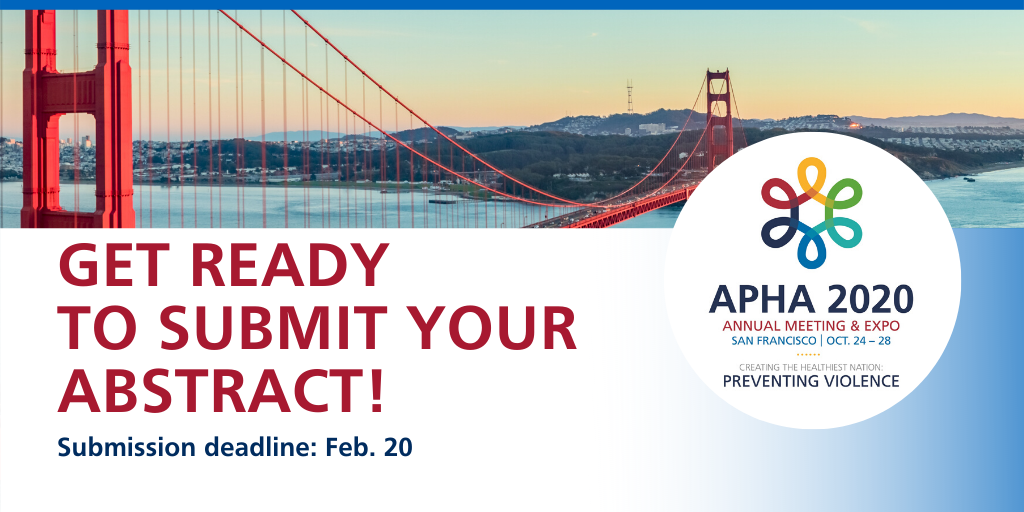 GET READY TO SUBMIT YOUR ABSTRACT!

Submission deadline: Feb. 20

APHA 2020
ANNUAL MEETING & EXPO
SAN FRANCISCO | OCT. 24 – 28
CREATING THE HEALTHIEST NATION:
PREVENTING VIOLENCE